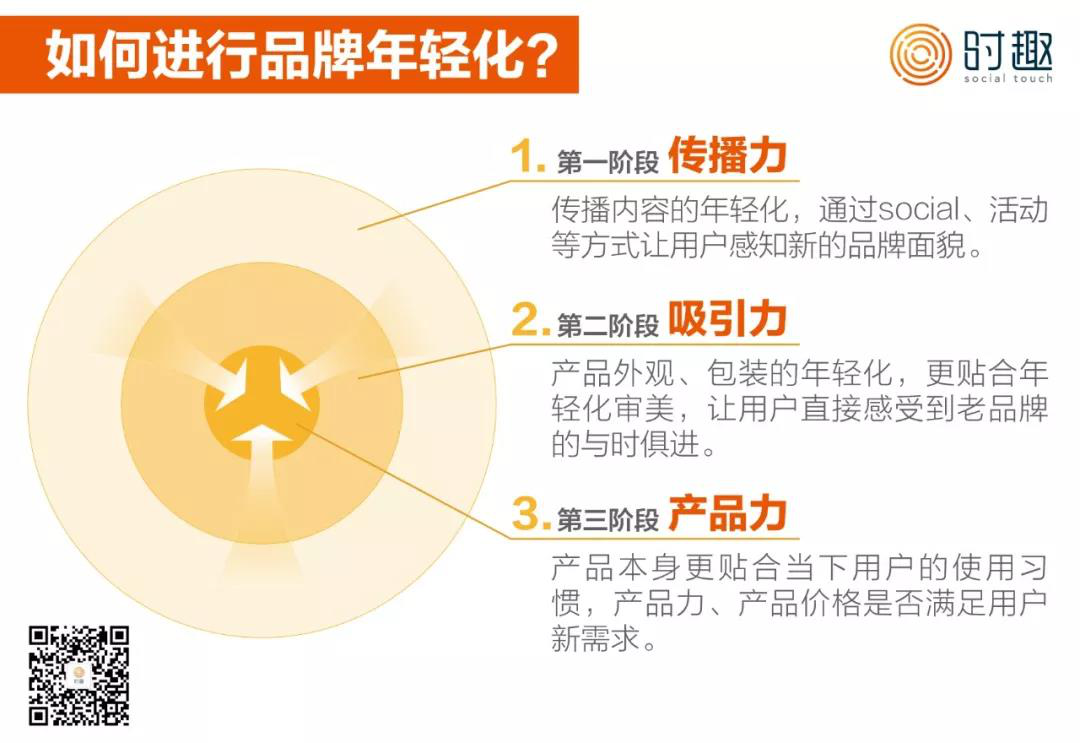 如何进行品牌年轻化？

时趣
social touch

1. 第一阶段 传播力
传播内容的年轻化，通过social、活动等方式让用户感知新的品牌面貌。

2. 第二阶段 吸引力
产品外观、包装的年轻化，更贴合年轻化审美，让用户直接感受到老品牌的与时俱进。

3. 第三阶段 产品力
产品本身更贴合当下用户的使用习惯，产品力、产品价格是否满足用户新需求。